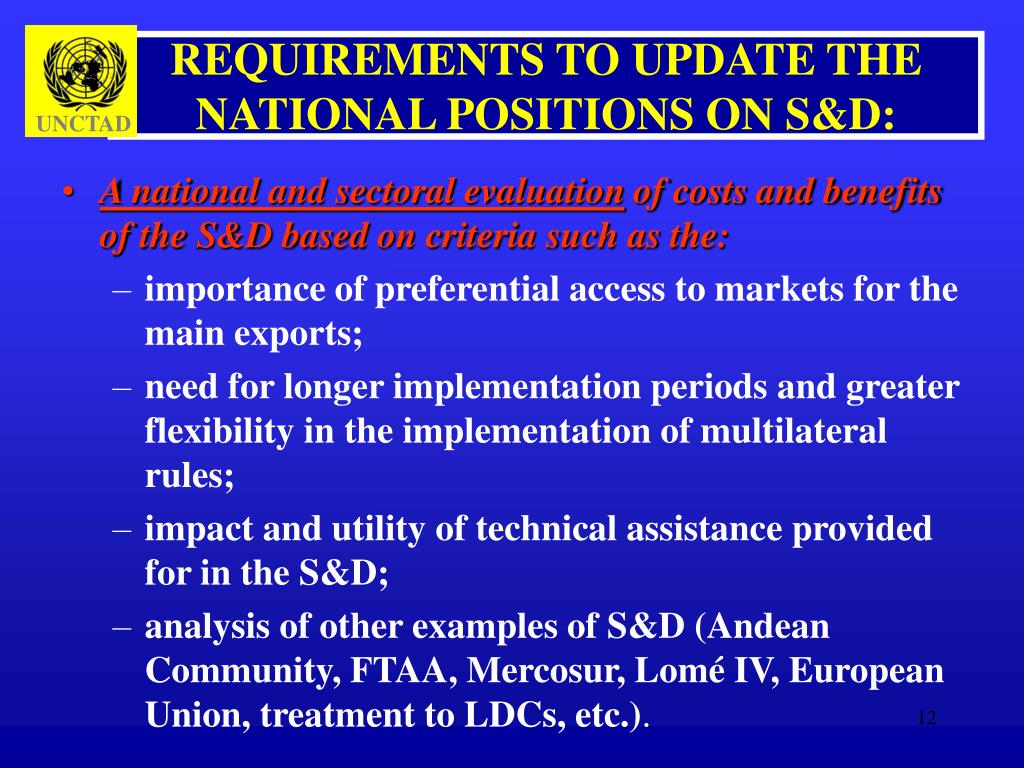 UNCTAD

REQUIREMENTS TO UPDATE THE NATIONAL POSITIONS ON S&D:

• A national and sectoral evaluation of costs and benefits of the S&D based on criteria such as the:
– importance of preferential access to markets for the main exports;
– need for longer implementation periods and greater flexibility in the implementation of multilateral rules;
– impact and utility of technical assistance provided for in the S&D;
– analysis of other examples of S&D (Andean Community, FTAA, Mercosur, Lomé IV, European Union, treatment to LDCs, etc.).

12